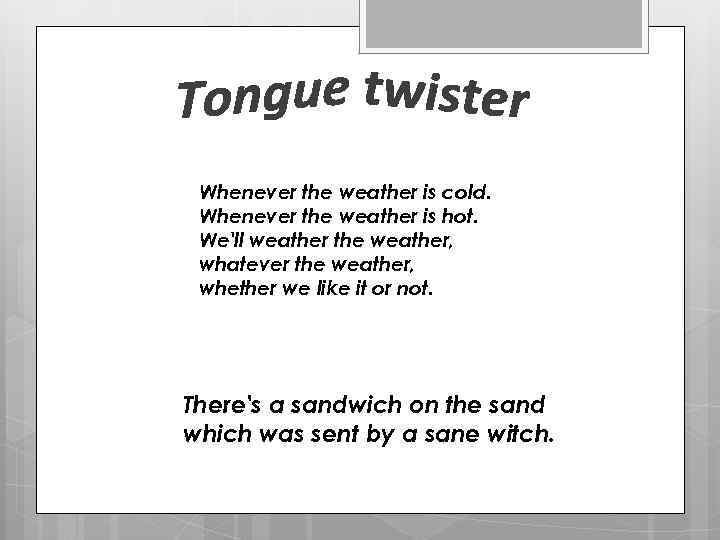 Tongue twister

Whenever the weather is cold.
Whenever the weather is hot.
We'll weather the weather,
whatever the weather,
whether we like it or not.

There's a sandwich on the sand
which was sent by a sane witch.